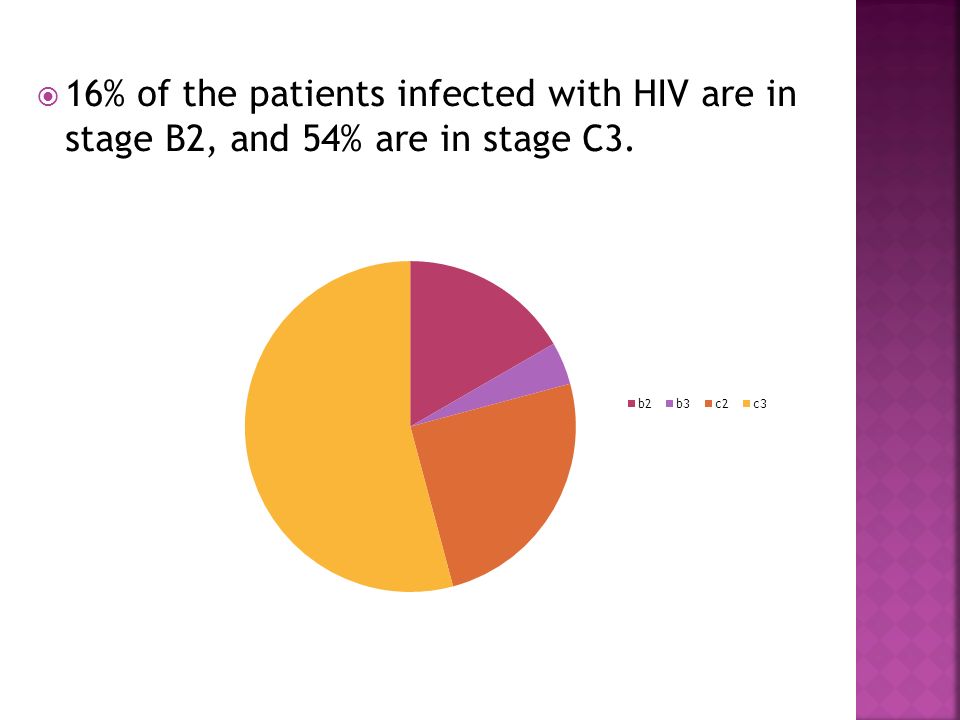 16% of the patients infected with HIV are in stage B2, and 54% are in stage C3.

b2 b3 c2 c3